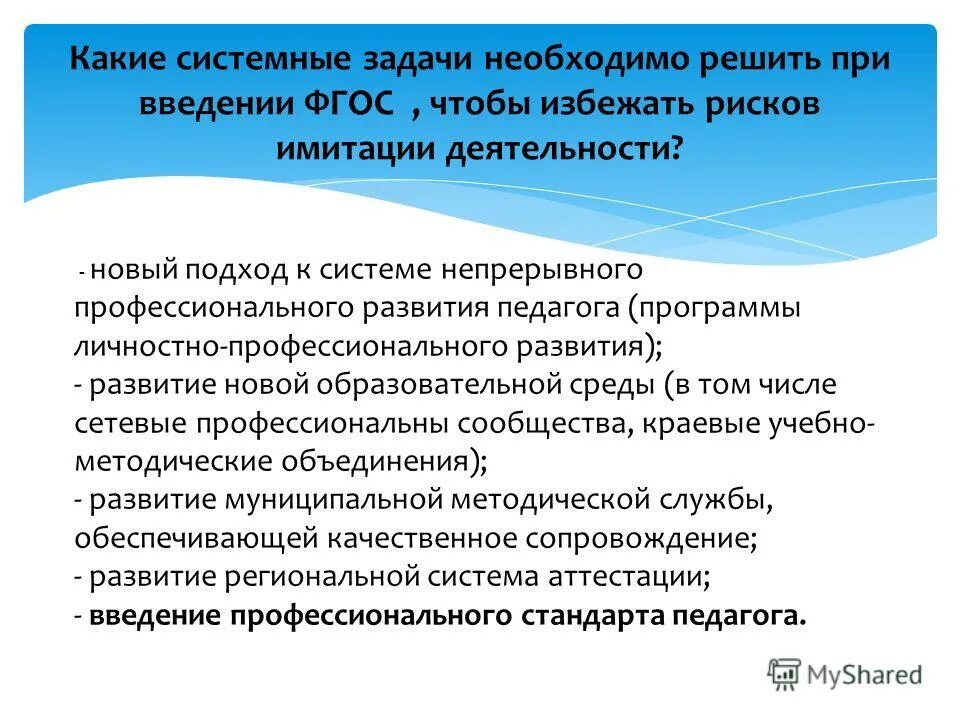 Какие системные задачи необходимо решить при введении ФГОС , чтобы избежать рисков имитации деятельности?

- новый подход к системе непрерывного профессионального развития педагога (программы личностно-профессионального развития);
- развитие новой образовательной среды (в том числе сетевые профессиональны сообщества, краевые учебно-методические объединения);
- развитие муниципальной методической службы, обеспечивающей качественное сопровождение;
- развитие региональной система аттестации;
- введение профессионального стандарта педагога.

MyShared